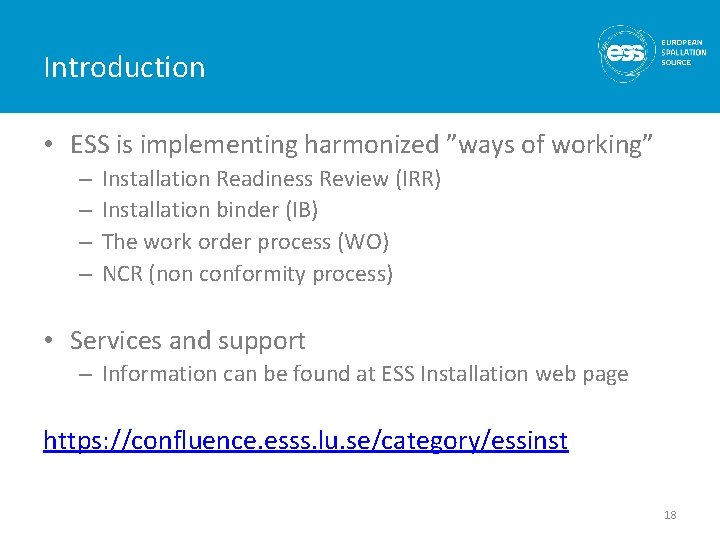 Introduction

ess EUROPEAN SPALLATION SOURCE

• ESS is implementing harmonized ”ways of working”
– Installation Readiness Review (IRR)
– Installation binder (IB)
– The work order process (WO)
– NCR (non conformity process)

• Services and support
– Information can be found at ESS Installation web page

https://confluence.esss.lu.se/category/essinst

18